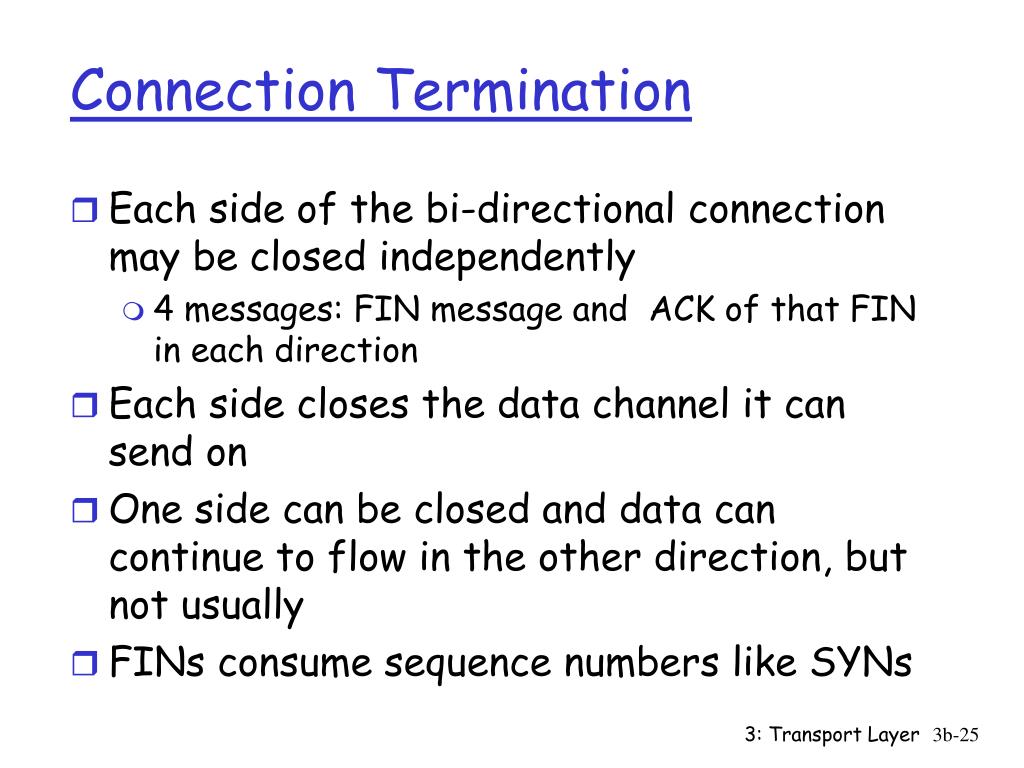 Connection Termination

Each side of the bi-directional connection may be closed independently

4 messages: FIN message and  ACK of that FIN in each direction

Each side closes the data channel it can send on

One side can be closed and data can continue to flow in the other direction, but not usually

FINs consume sequence numbers like SYNs

3: Transport Layer 3b-25